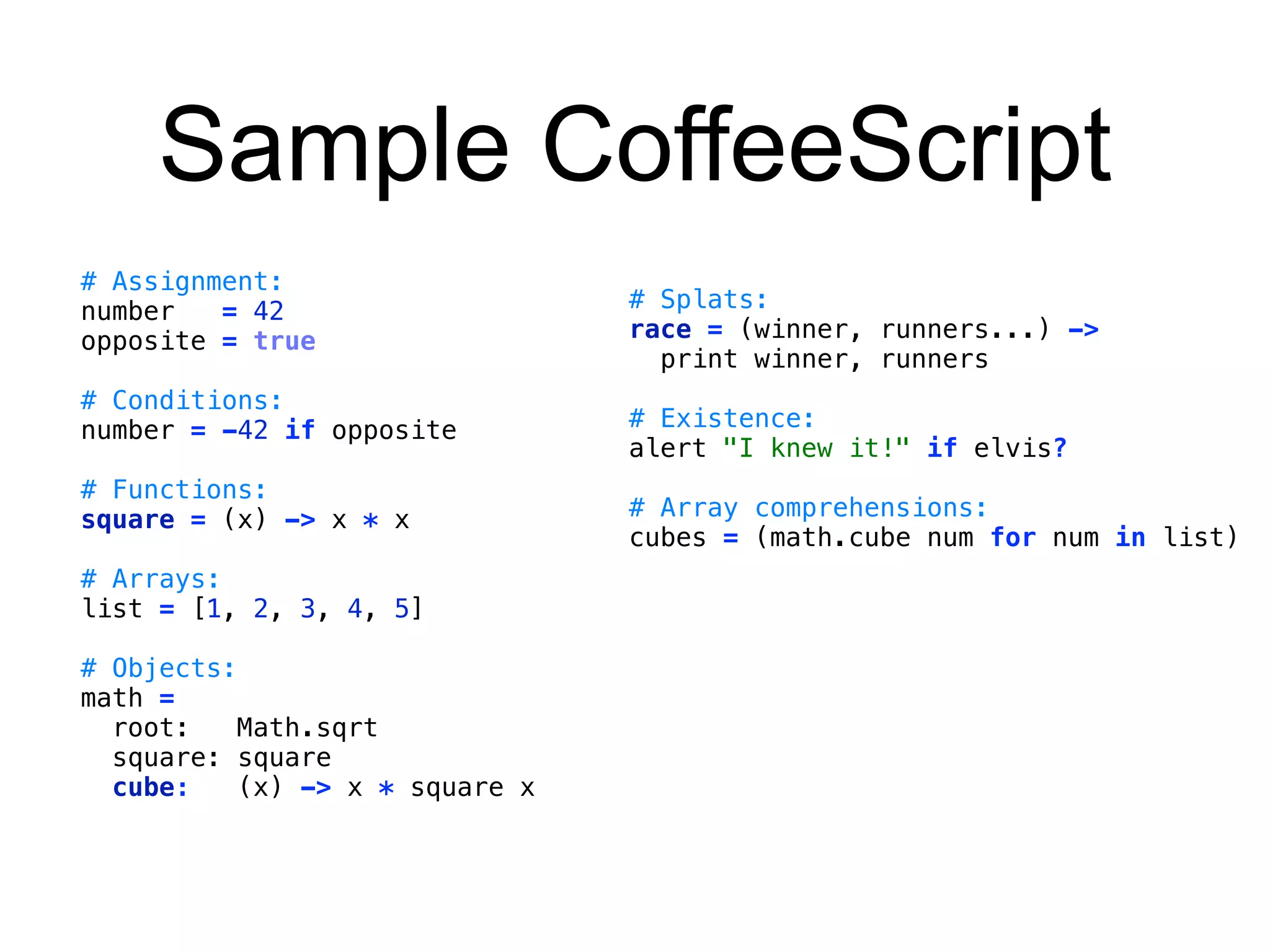 Sample CoffeeScript

# Assignment:
number   = 42
opposite = true

# Conditions:
number = -42 if opposite

# Functions:
square = (x) -> x * x

# Arrays:
list = [1, 2, 3, 4, 5]

# Objects:
math =
  root:   Math.sqrt
  square: square
  cube:   (x) -> x * square x

# Splats:
race = (winner, runners...) ->
  print winner, runners

# Existence:
alert "I knew it!" if elvis?

# Array comprehensions:
cubes = (math.cube num for num in list)